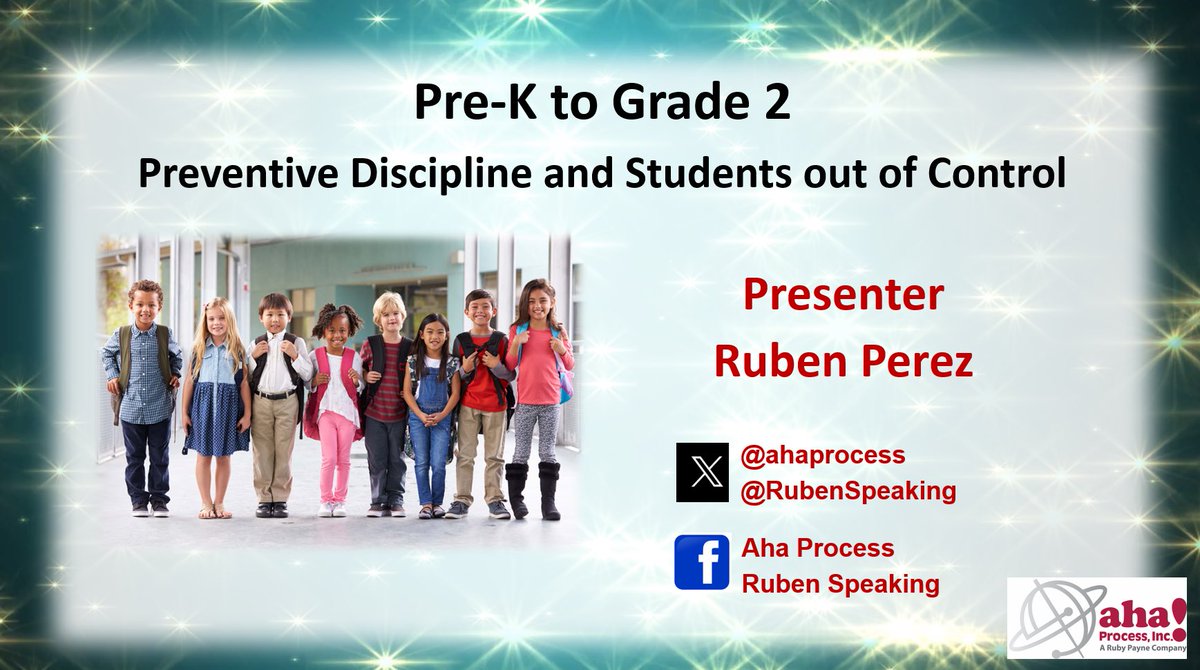 Pre-K to Grade 2

Preventive Discipline and Students out of Control

Presenter
Ruben Perez

@ahaprocess
@RubenSpeaking

Aha Process
Ruben Speaking

aha! Process, Inc.
A Ruby Payne Company